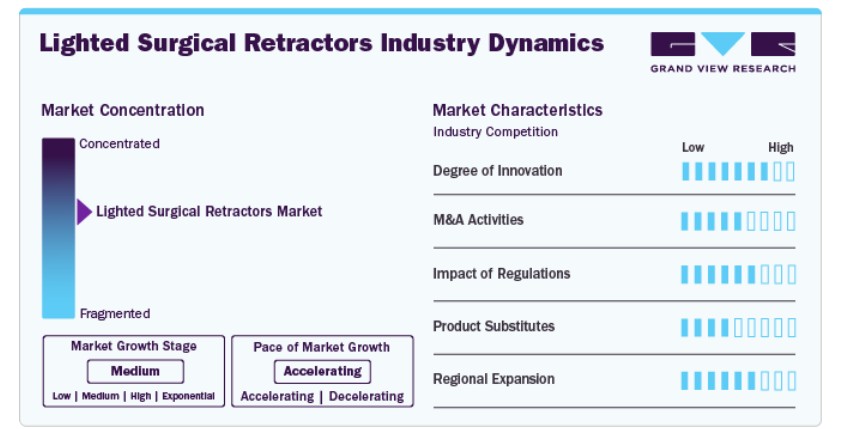 Lighted Surgical Retractors Industry Dynamics

GRAND VIEW RESEARCH

Market Concentration

Concentrated

Lighted Surgical Retractors Market

Fragmented

Market Growth Stage
Medium
Low | Medium | High | Exponential

Pace of Market Growth
Accelerating
Accelerating | Decelerating

Market Characteristics
Industry Competition

Low High

Degree of Innovation

M&A Activities

Impact of Regulations

Product Substitutes

Regional Expansion